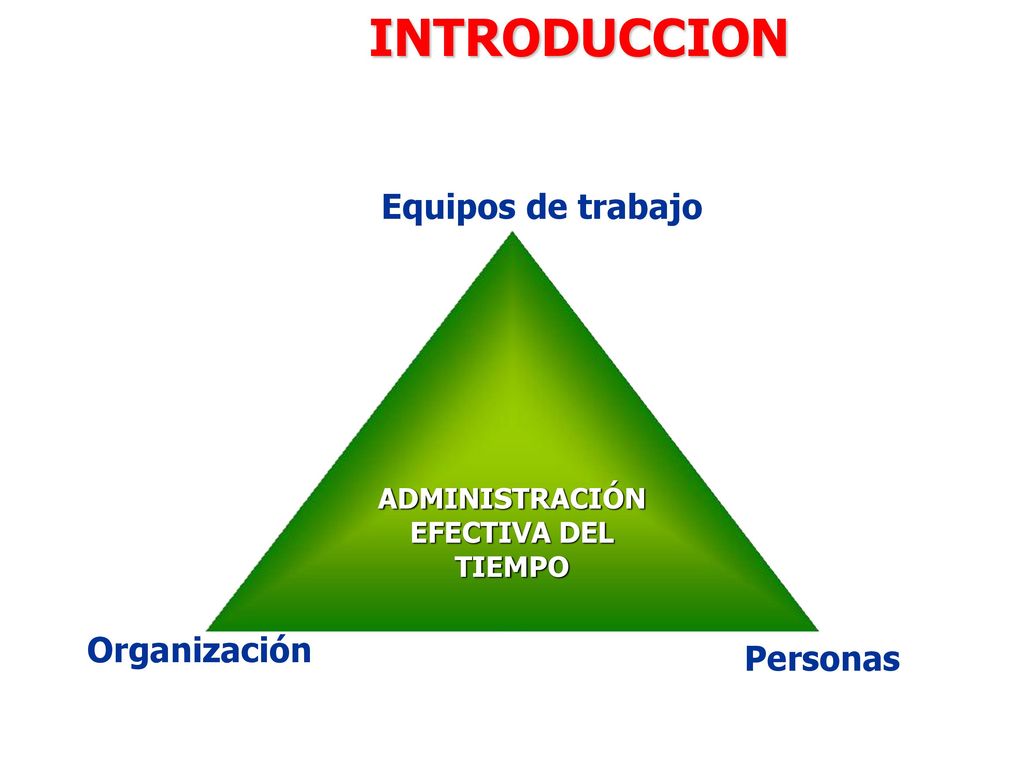 INTRODUCCION

Equipos de trabajo

ADMINISTRACIÓN EFECTIVA DEL TIEMPO

Organización

Personas